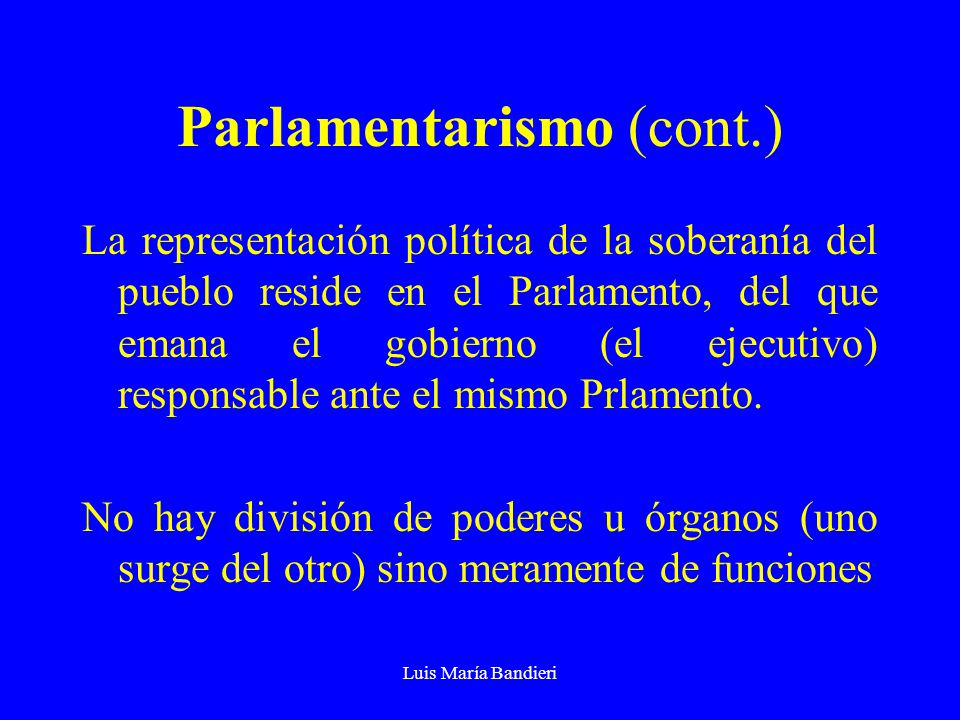 Parlamentarismo (cont.)

La representación política de la soberanía del pueblo reside en el Parlamento, del que emana el gobierno (el ejecutivo) responsable ante el mismo Prlamento.

No hay división de poderes u órganos (uno surge del otro) sino meramente de funciones

Luis María Bandieri